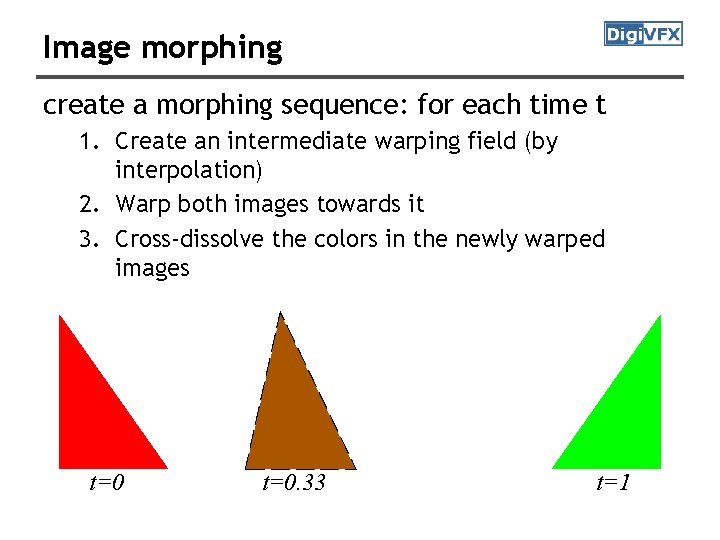 Image morphing

DigiVFX

create a morphing sequence: for each time t

1. Create an intermediate warping field (by interpolation)
2. Warp both images towards it
3. Cross-dissolve the colors in the newly warped images

$t=0$

$t=0.33$

$t=1$